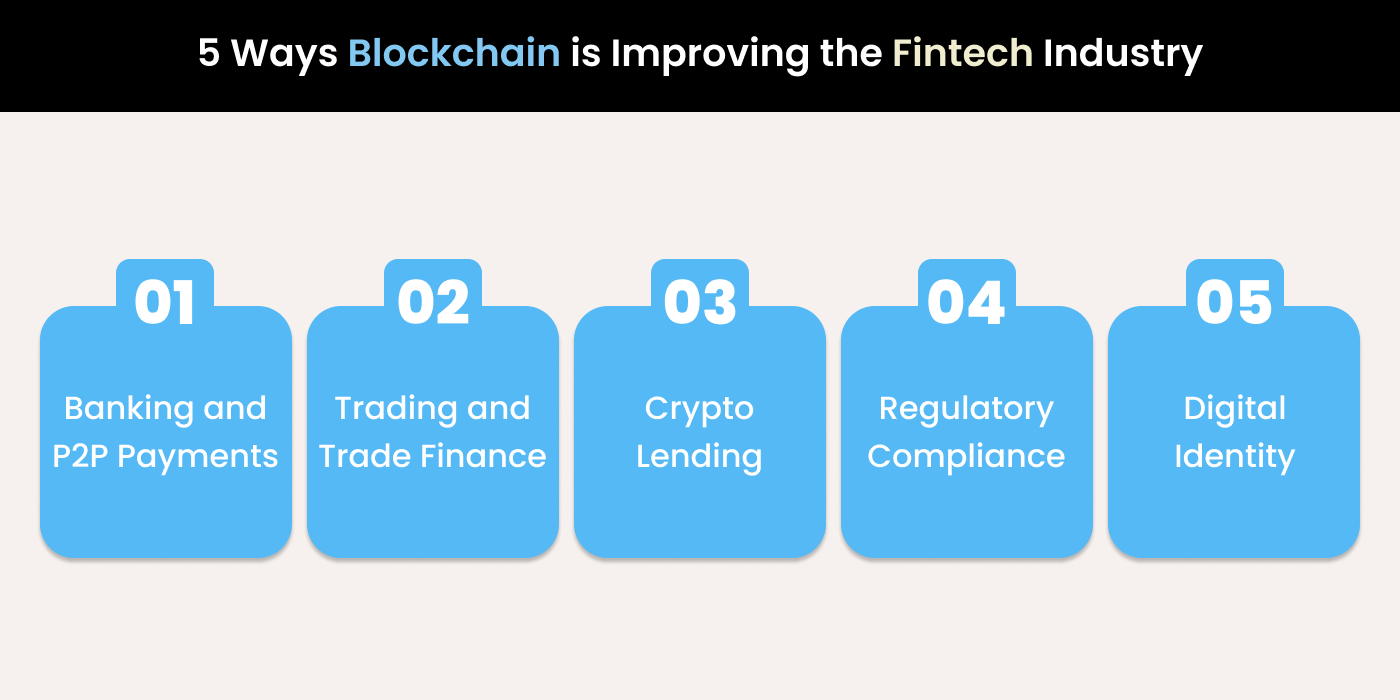 5 Ways Blockchain is Improving the Fintech Industry

01
Banking and P2P Payments

02
Trading and Trade Finance

03
Crypto Lending

04
Regulatory Compliance

05
Digital Identity